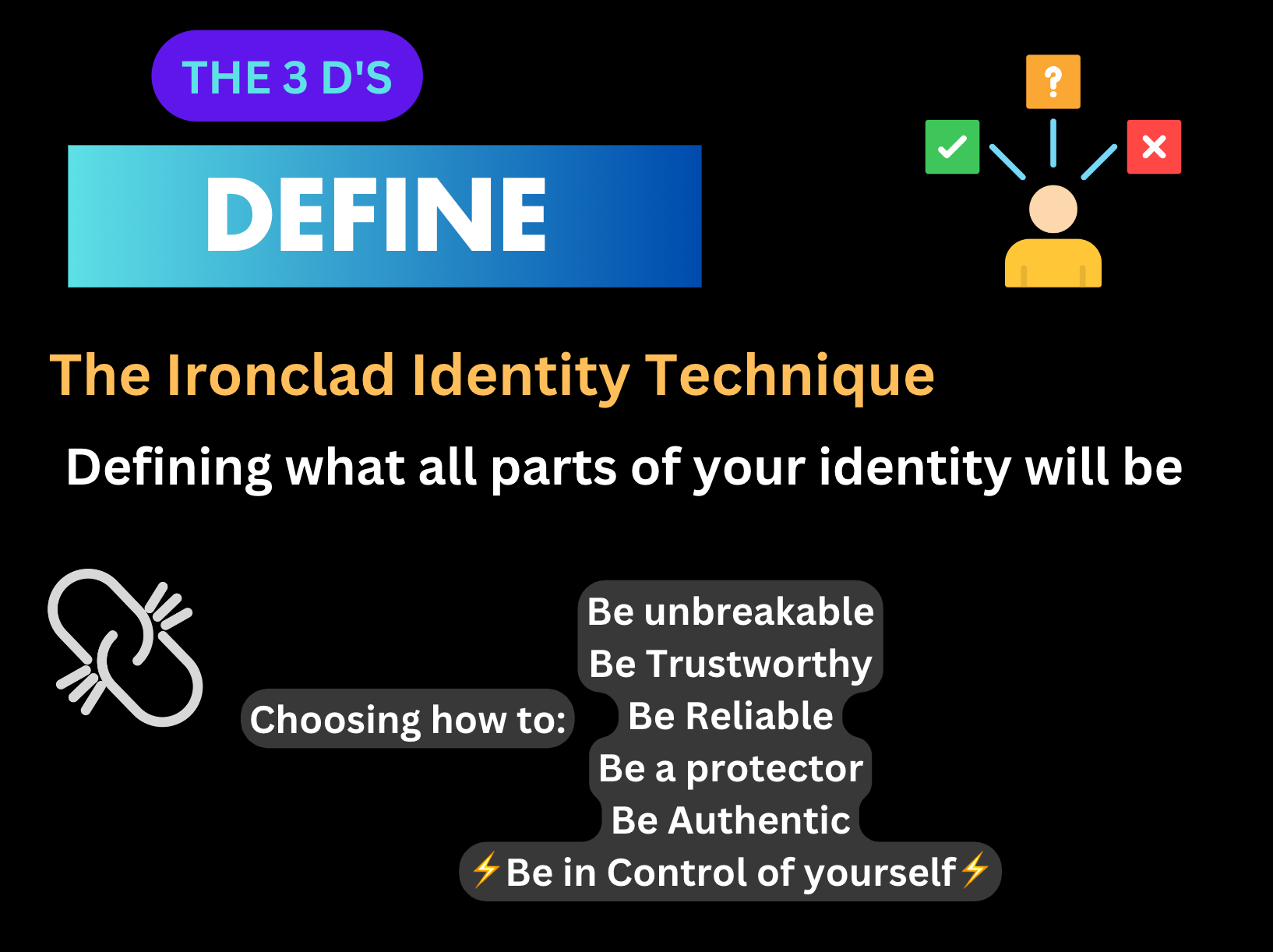 THE 3 D'S

DEFINE

?

The Ironclad Identity Technique

Defining what all parts of your identity will be

Choosing how to:

Be unbreakable
Be Trustworthy
Be Reliable
Be a protector
Be Authentic
⚡Be in Control of yourself⚡